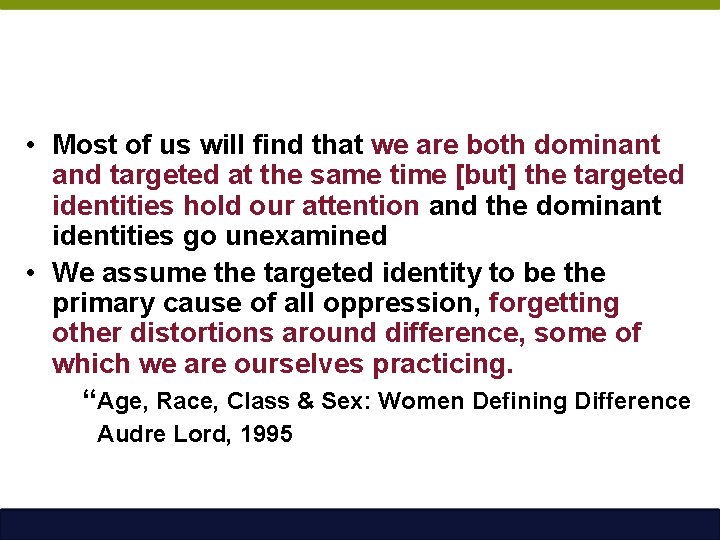 • Most of us will find that we are both dominant and targeted at the same time [but] the targeted identities hold our attention and the dominant identities go unexamined

• We assume the targeted identity to be the primary cause of all oppression, forgetting other distortions around difference, some of which we are ourselves practicing.

“Age, Race, Class & Sex: Women Defining Difference
Audre Lord, 1995